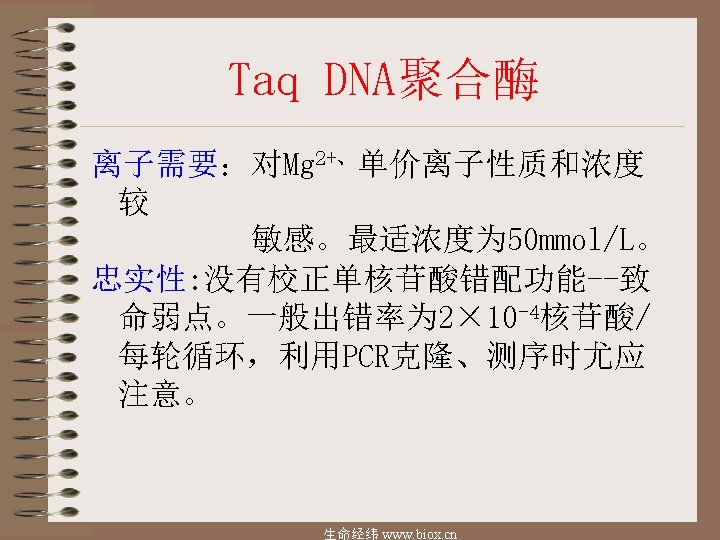 Taq DNA聚合酶

离子需要：对$Mg^{2+}$、单价离子性质和浓度较

敏感。最适浓度为50mmol/L。

忠实性:没有校正单核苷酸错配功能--致命弱点。一般出错率为$2\times10^{-4}$核苷酸/每轮循环，利用PCR克隆、测序时尤应注意。

生命经纬 www.biox.cn